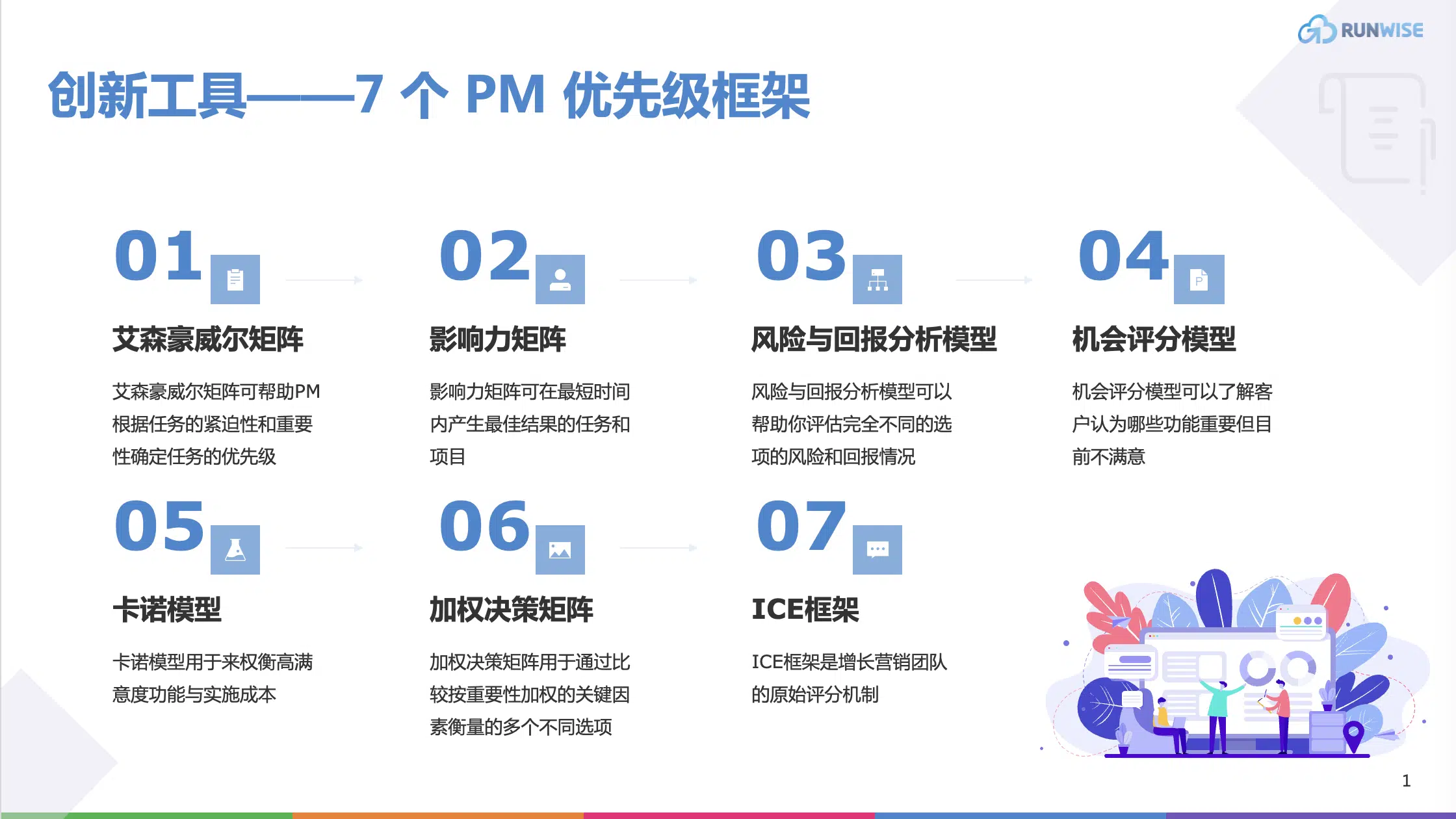 RUNWISE

创新工具——7 个 PM 优先级框架

01

艾森豪威尔矩阵

艾森豪威尔矩阵可帮助PM根据任务的紧迫性和重要性确定任务的优先级

02

影响力矩阵

影响力矩阵可在最短时间内产生最佳结果的任务和项目

03

风险与回报分析模型

风险与回报分析模型可以帮助你评估完全不同的选项的风险和回报情况

04

机会评分模型

机会评分模型可以了解客户认为哪些功能重要但目前不满意

05

卡诺模型

卡诺模型用于来权衡高满意度功能与实施成本

06

加权决策矩阵

加权决策矩阵用于通过比较按重要性加权的关键因素衡量的多个不同选项

07

ICE框架

ICE框架是增长营销团队的原始评分机制

1